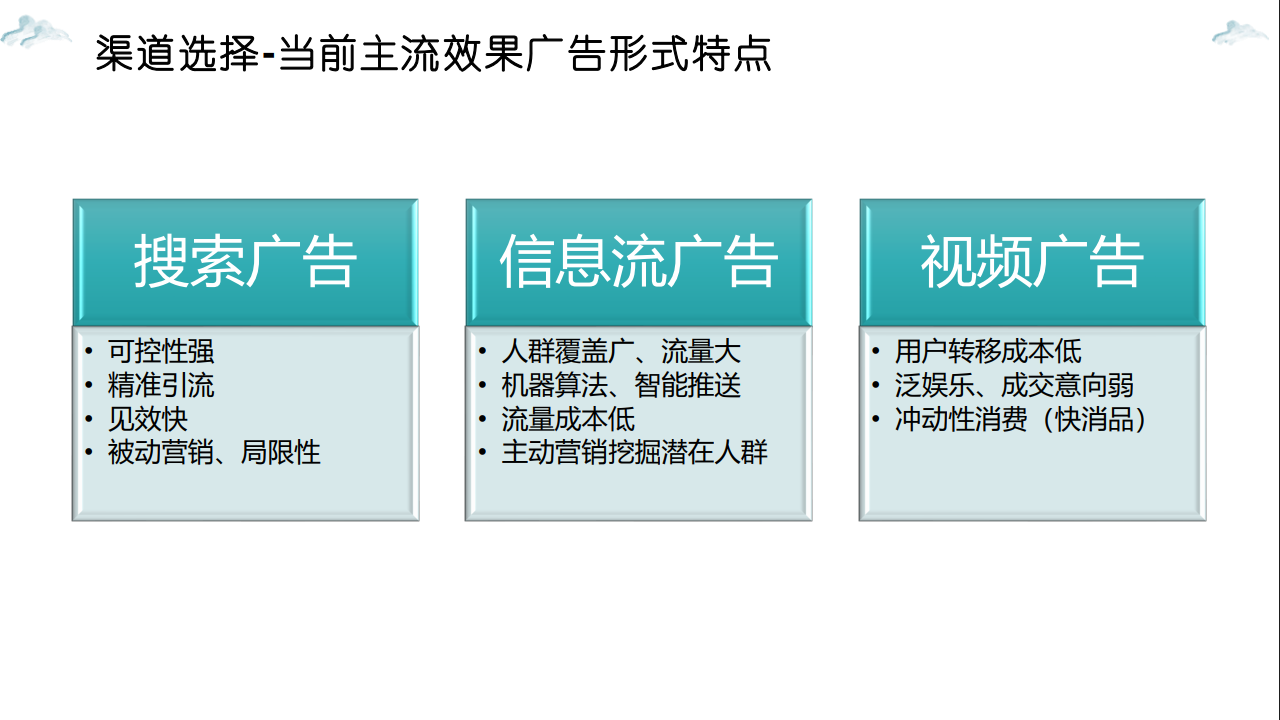 渠道选择-当前主流效果广告形式特点

搜索广告

• 可控性强
• 精准引流
• 见效快
• 被动营销、局限性

信息流广告

• 人群覆盖广、流量大
• 机器算法、智能推送
• 流量成本低
• 主动营销挖掘潜在人群

视频广告

• 用户转移成本低
• 泛娱乐、成交意向弱
• 冲动性消费（快消品）